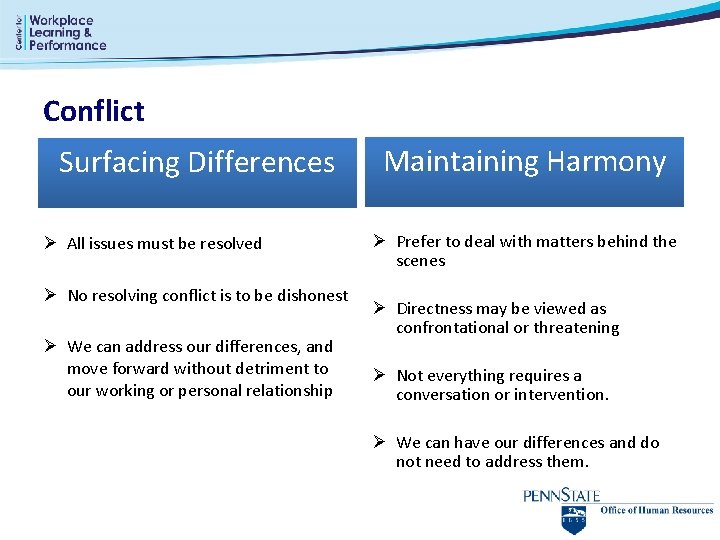 Center for Workplace Learning & Performance

Conflict

Surfacing Differences

➢ All issues must be resolved

➢ No resolving conflict is to be dishonest

➢ We can address our differences, and move forward without detriment to our working or personal relationship

Maintaining Harmony

➢ Prefer to deal with matters behind the scenes

➢ Directness may be viewed as confrontational or threatening

➢ Not everything requires a conversation or intervention.

➢ We can have our differences and do not need to address them.

PENNSTATE
1855
Office of Human Resources